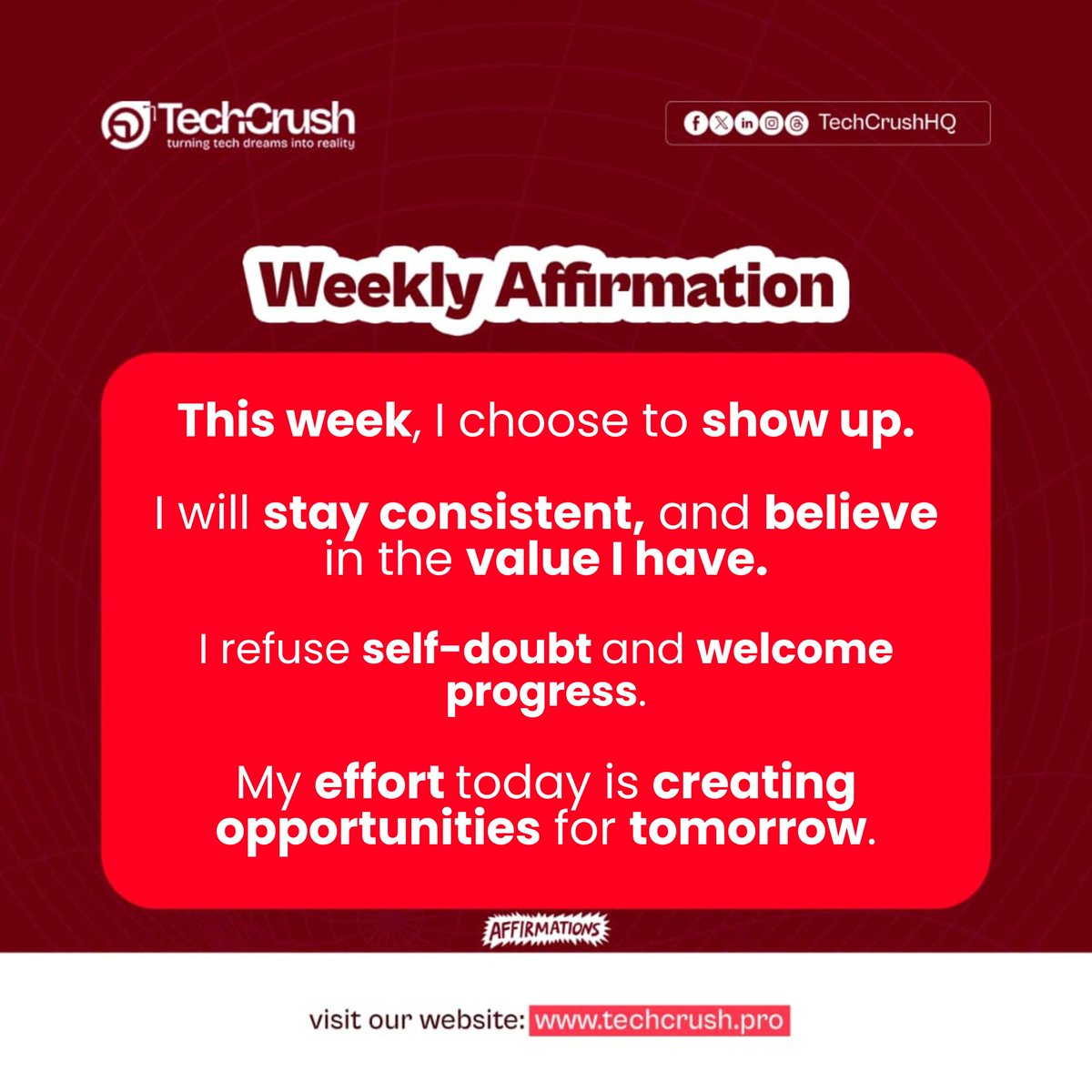 TechCrush
turning tech dreams into reality

TechCrushHQ

Weekly Affirmation

This week, I choose to show up.

I will stay consistent, and believe in the value I have.

I refuse self-doubt and welcome progress.

My effort today is creating opportunities for tomorrow.

AFFIRMATIONS

visit our website: www.techcrush.pro